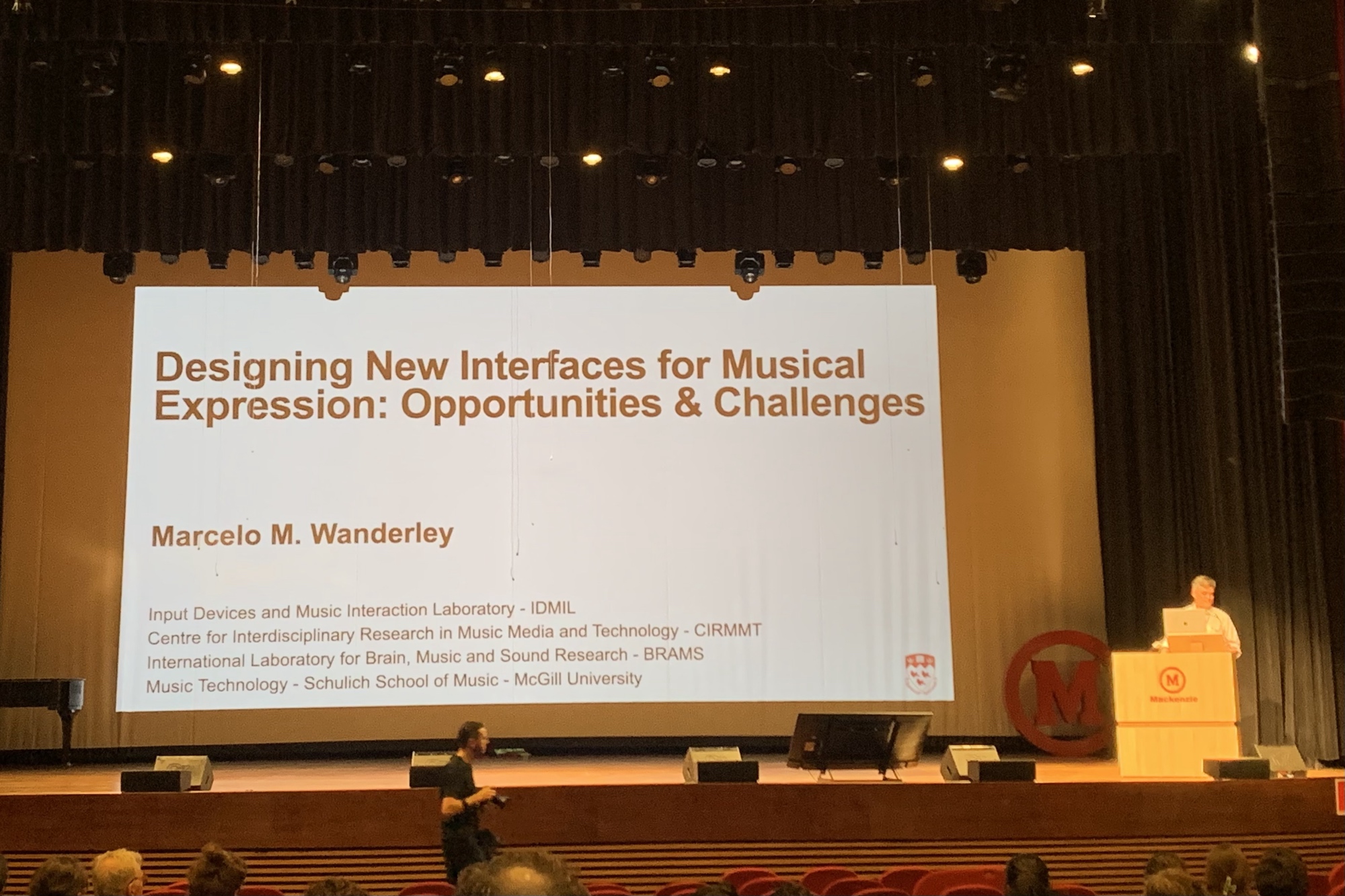 Designing New Interfaces for Musical Expression: Opportunities & Challenges

Marcelo M. Wanderley

Input Devices and Music Interaction Laboratory - IDMIL
Centre for Interdisciplinary Research in Music Media and Technology - CIRMMT
International Laboratory for Brain, Music and Sound Research - BRAMS
Music Technology - Schulich School of Music - McGill University

M

M
Mackenzie